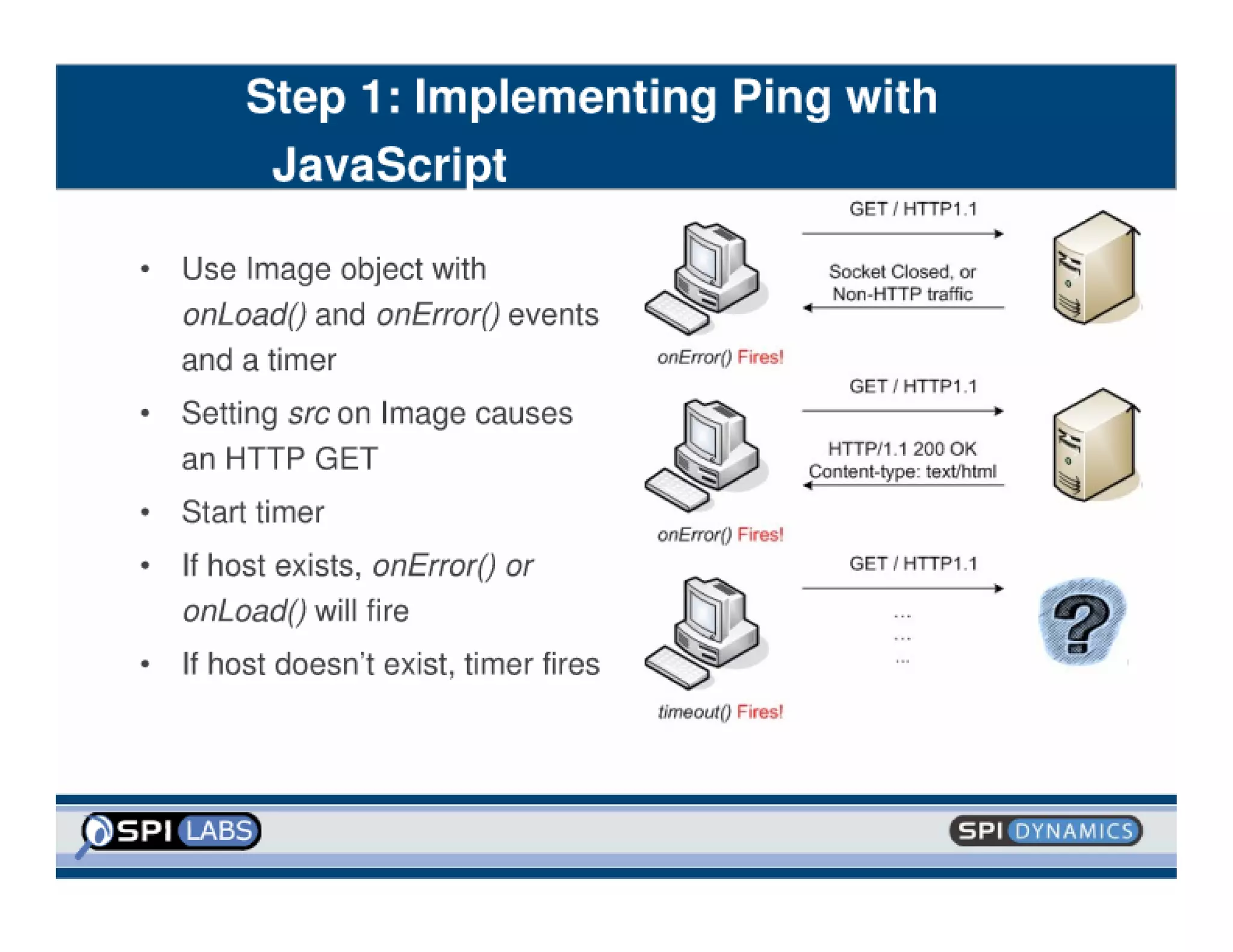 Step 1: Implementing Ping with JavaScript

• Use Image object with onLoad() and onError() events and a timer
• Setting src on Image causes an HTTP GET
• Start timer
• If host exists, onError() or onLoad() will fire
• If host doesn't exist, timer fires

GET / HTTP1.1

Socket Closed, or Non-HTTP traffic

onError() Fires!

GET / HTTP1.1

HTTP/1.1 200 OK Content-type: text/html

onError() Fires!

GET / HTTP1.1

...
...
...

?

timeout() Fires!

SPI LABS

SPI DYNAMICS